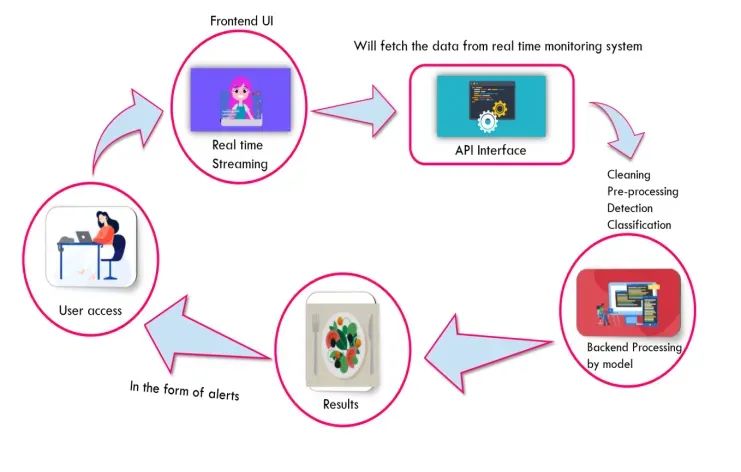 Frontend UI

Real time Streaming

Will fetch the data from real time monitoring system

API Interface

Cleaning
Pre-processing
Detection
Classification

Backend Processing by model

Results

In the form of alerts

User access